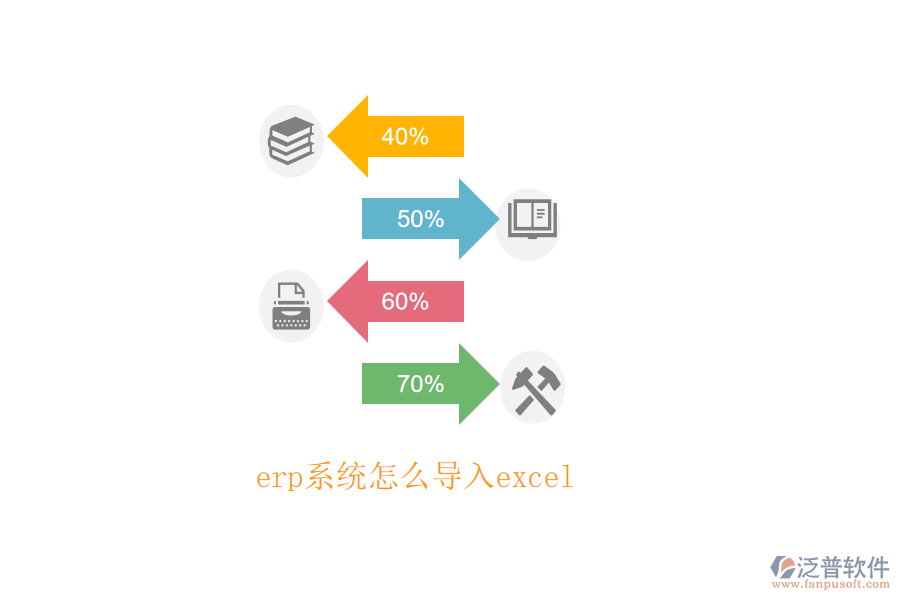 40%

50%

60%

70%

erp系统怎么导入excel

泛普软件
www.fanpusoft.com